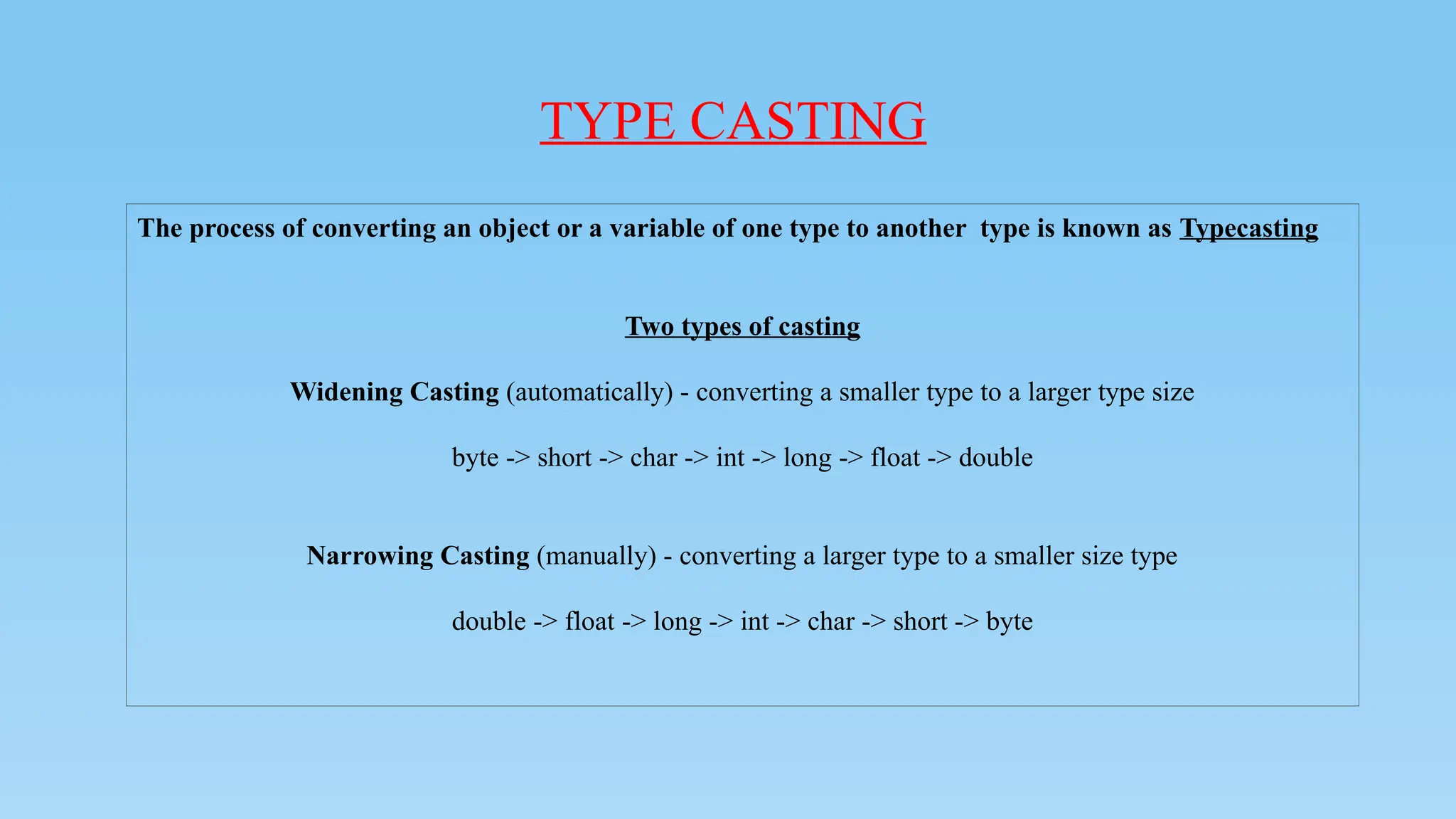 TYPE CASTING

The process of converting an object or a variable of one type to another type is known as Typecasting

Two types of casting

Widening Casting (automatically) - converting a smaller type to a larger type size

byte -> short -> char -> int -> long -> float -> double

Narrowing Casting (manually) - converting a larger type to a smaller size type

double -> float -> long -> int -> char -> short -> byte